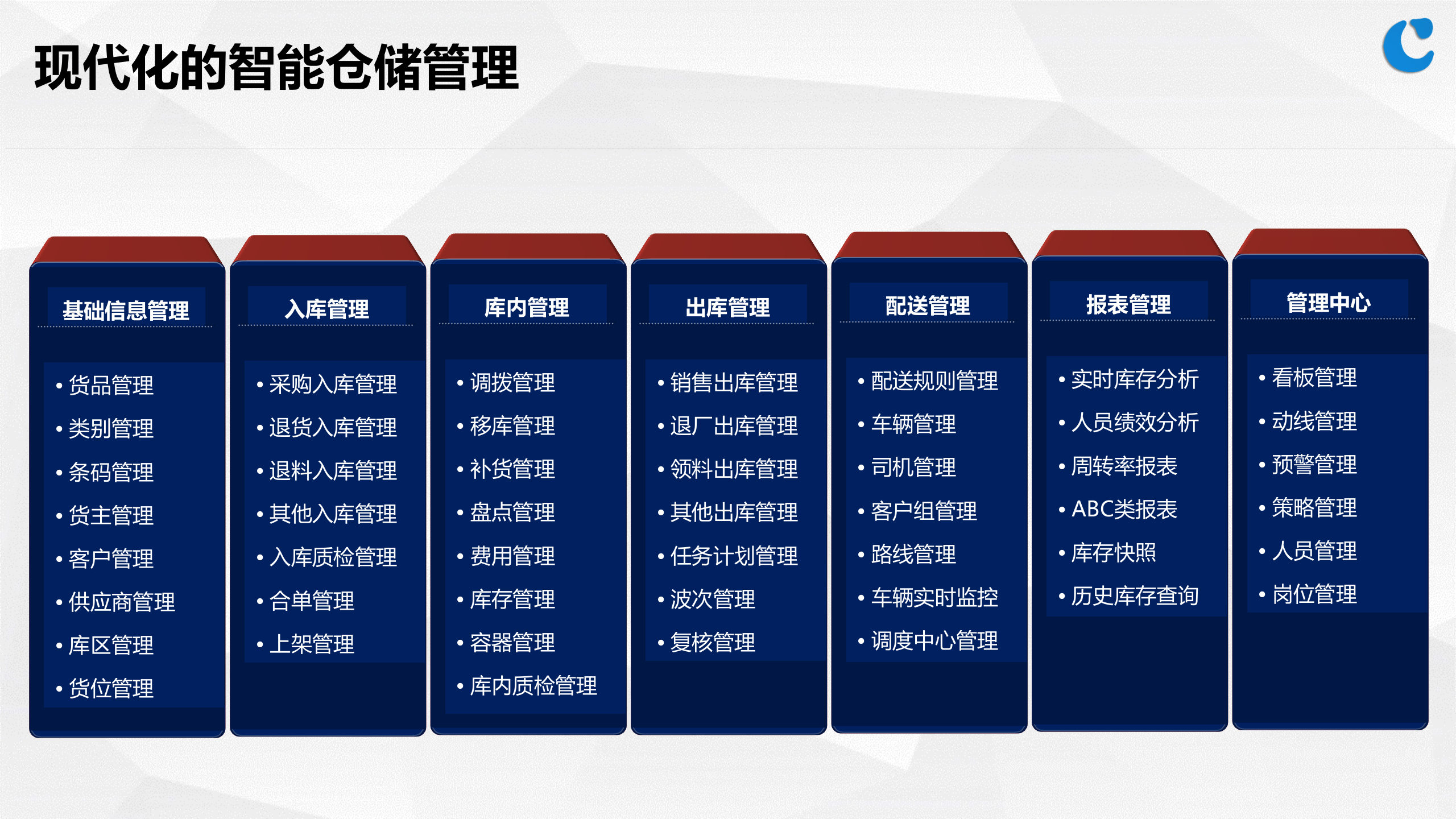 现代化的智能仓储管理

基础信息管理

• 货品管理
• 类别管理
• 条码管理
• 货主管理
• 客户管理
• 供应商管理
• 库区管理
• 货位管理

入库管理

• 采购入库管理
• 退货入库管理
• 退料入库管理
• 其他入库管理
• 入库质检管理
• 合单管理
• 上架管理

库内管理

• 调拨管理
• 移库管理
• 补货管理
• 盘点管理
• 费用管理
• 库存管理
• 容器管理
• 库内质检管理

出库管理

• 销售出库管理
• 退厂出库管理
• 领料出库管理
• 其他出库管理
• 任务计划管理
• 波次管理
• 复核管理

配送管理

• 配送规则管理
• 车辆管理
• 司机管理
• 客户组管理
• 路线管理
• 车辆实时监控
• 调度中心管理

报表管理

• 实时库存分析
• 人员绩效分析
• 周转率报表
• ABC类报表
• 库存快照
• 历史库存查询

管理中心

• 看板管理
• 动线管理
• 预警管理
• 策略管理
• 人员管理
• 岗位管理